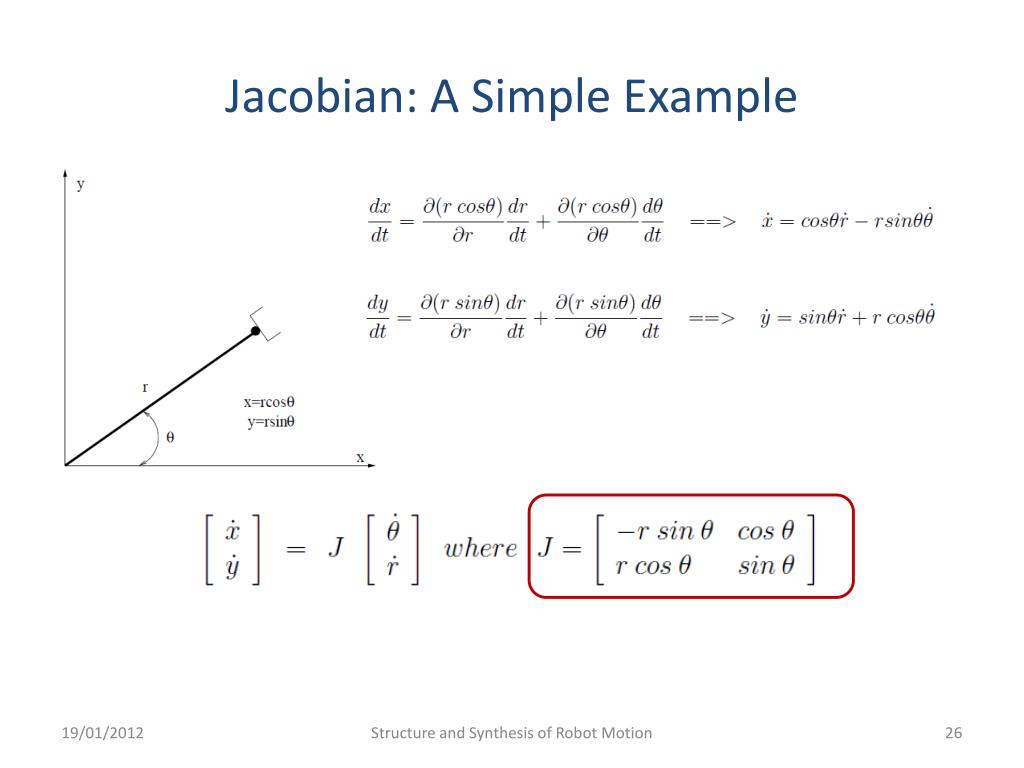 Jacobian: A Simple Example

y

r

x=rcosθ
y=rsinθ

θ

x

$\frac{dx}{dt} = \frac{\partial(r\ cos\theta)}{\partial r}\frac{dr}{dt} + \frac{\partial(r\ cos\theta)}{\partial\theta}\frac{d\theta}{dt}$ ==> $\dot{x} = cos\theta\dot{r} - rsin\theta\dot{\theta}$

$\frac{dy}{dt} = \frac{\partial(r\ sin\theta)}{\partial r}\frac{dr}{dt} + \frac{\partial(r\ sin\theta)}{\partial\theta}\frac{d\theta}{dt}$ ==> $\dot{y} = sin\theta\dot{r} + r\ cos\theta\dot{\theta}$

$\begin{bmatrix} \dot{x} \\ \dot{y} \end{bmatrix} = J \begin{bmatrix} \dot{\theta} \\ \dot{r} \end{bmatrix}$ where $J = \begin{bmatrix} -r\ sin\ \theta & cos\ \theta \\ r\ cos\ \theta & sin\ \theta \end{bmatrix}$

19/01/2012 Structure and Synthesis of Robot Motion 26